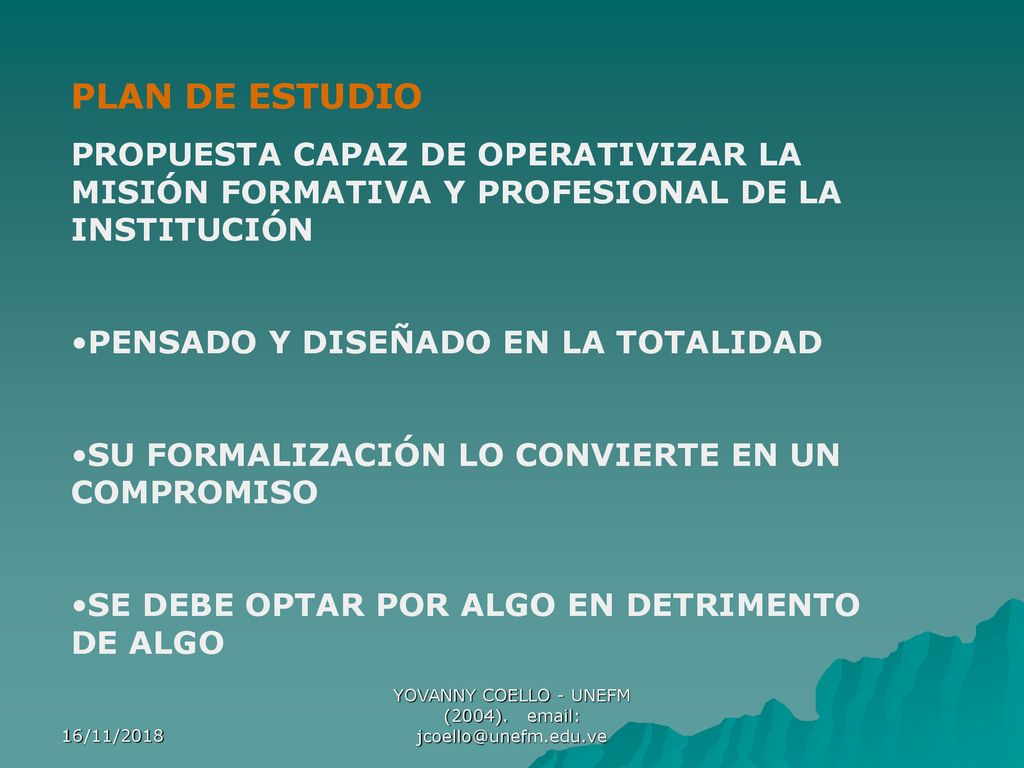 PLAN DE ESTUDIO

PROPUESTA CAPAZ DE OPERATIVIZAR LA MISIÓN FORMATIVA Y PROFESIONAL DE LA INSTITUCIÓN

•PENSADO Y DISEÑADO EN LA TOTALIDAD

•SU FORMALIZACIÓN LO CONVIERTE EN UN COMPROMISO

•SE DEBE OPTAR POR ALGO EN DETRIMENTO DE ALGO

16/11/2018

YOVANNY COELLO - UNEFM (2004). email: jcoello@unefm.edu.ve